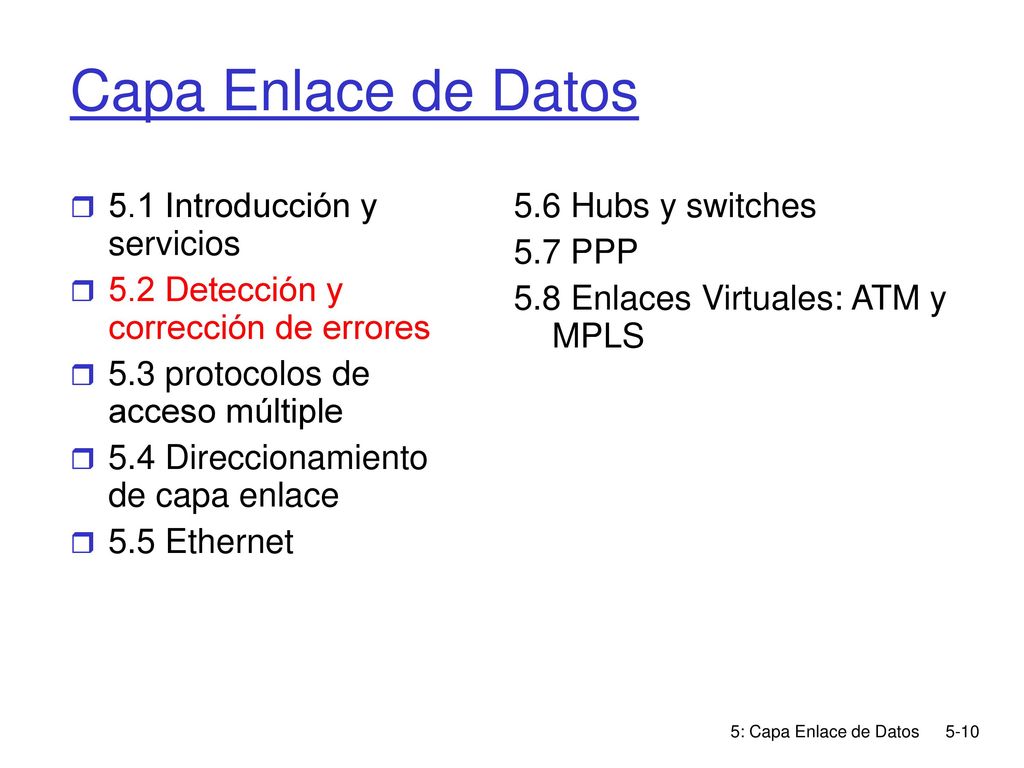 Capa Enlace de Datos

5.1 Introducción y servicios

5.2 Detección y corrección de errores

5.3 protocolos de acceso múltiple

5.4 Direccionamiento de capa enlace

5.5 Ethernet

5.6 Hubs y switches

5.7 PPP

5.8 Enlaces Virtuales: ATM y MPLS

5: Capa Enlace de Datos 5-10